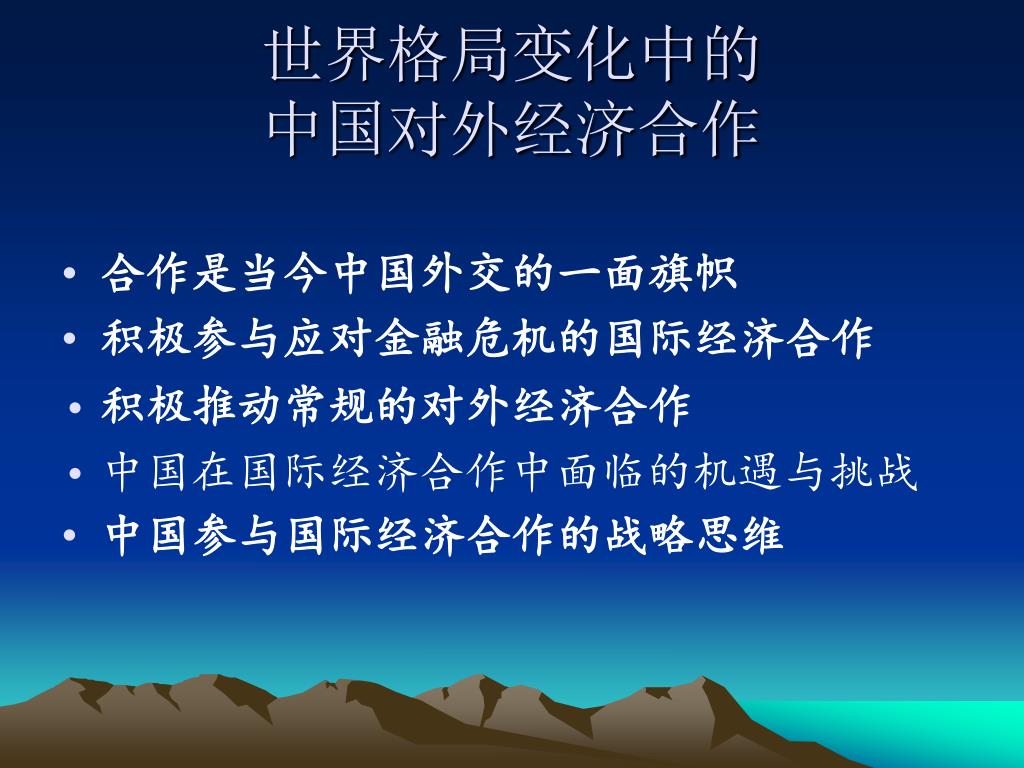 世界格局变化中的
中国对外经济合作

• 合作是当今中国外交的一面旗帜
• 积极参与应对金融危机的国际经济合作
• 积极推动常规的对外经济合作
• 中国在国际经济合作中面临的机遇与挑战
• 中国参与国际经济合作的战略思维